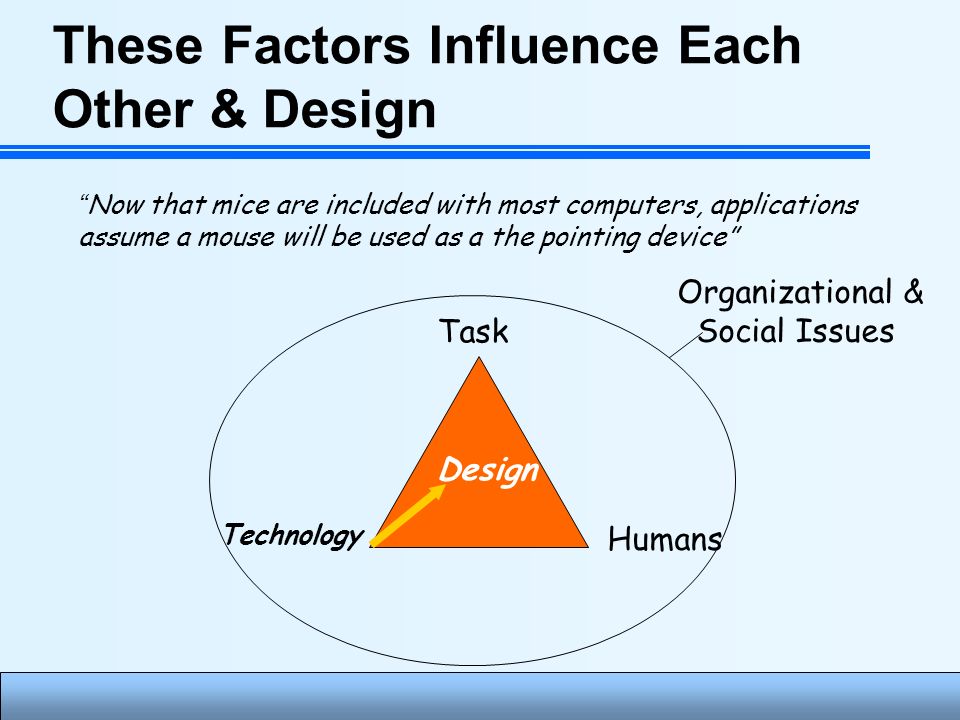 These Factors Influence Each Other & Design

“Now that mice are included with most computers, applications assume a mouse will be used as a the pointing device”

Organizational & Social Issues

Task

Design

Technology

Humans